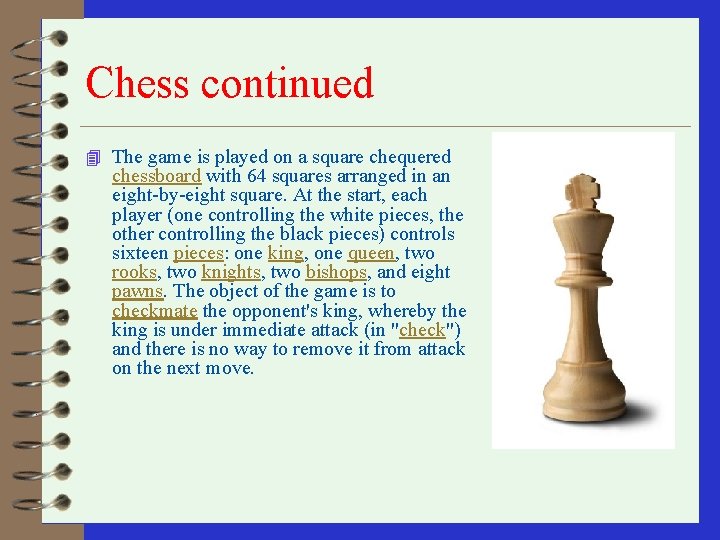 Chess continued

The game is played on a square chequered chessboard with 64 squares arranged in an eight-by-eight square. At the start, each player (one controlling the white pieces, the other controlling the black pieces) controls sixteen pieces: one king, one queen, two rooks, two knights, two bishops, and eight pawns. The object of the game is to checkmate the opponent's king, whereby the king is under immediate attack (in "check") and there is no way to remove it from attack on the next move.